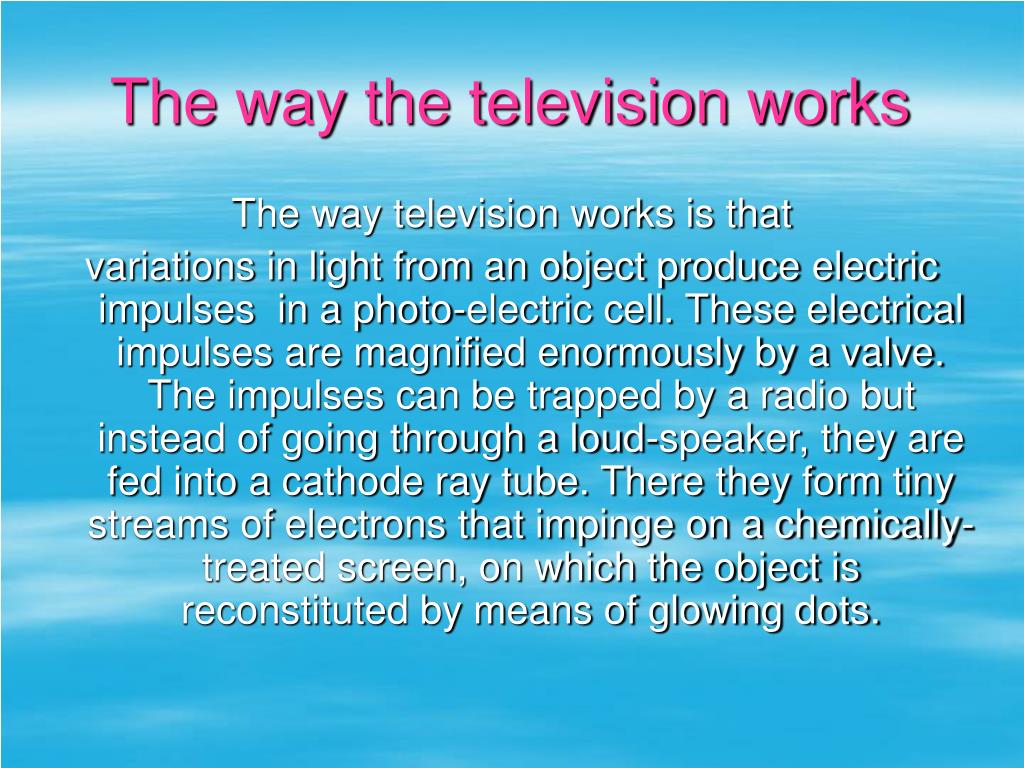 The way the television works

The way television works is that variations in light from an object produce electric impulses in a photo-electric cell. These electrical impulses are magnified enormously by a valve. The impulses can be trapped by a radio but instead of going through a loud-speaker, they are fed into a cathode ray tube. There they form tiny streams of electrons that impinge on a chemically-treated screen, on which the object is reconstituted by means of glowing dots.